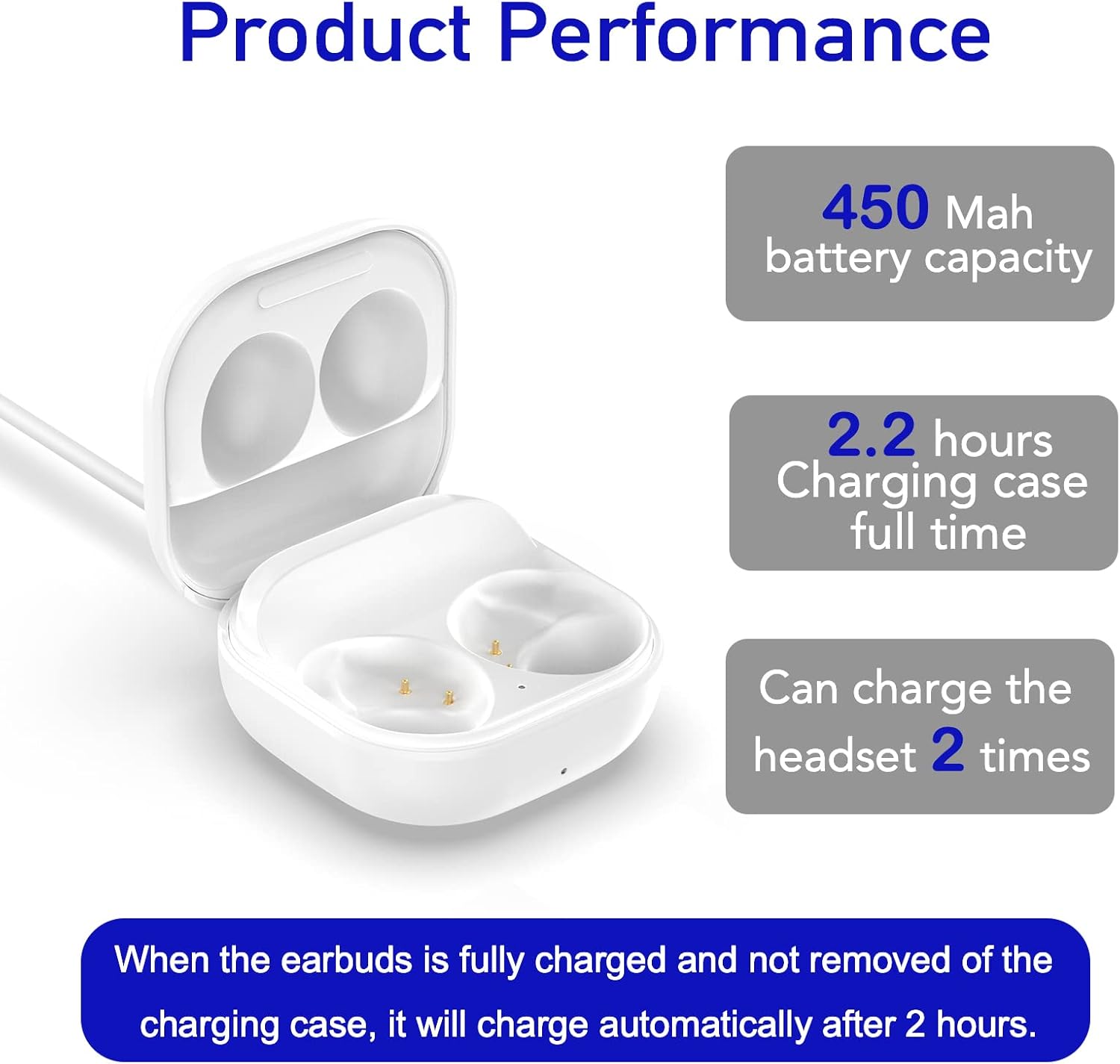 Product Performance

450 Mah battery capacity

2.2 hours Charging case full time

Can charge the headset 2 times

When the earbuds is fully charged and not removed of the charging case, it will charge automatically after 2 hours.